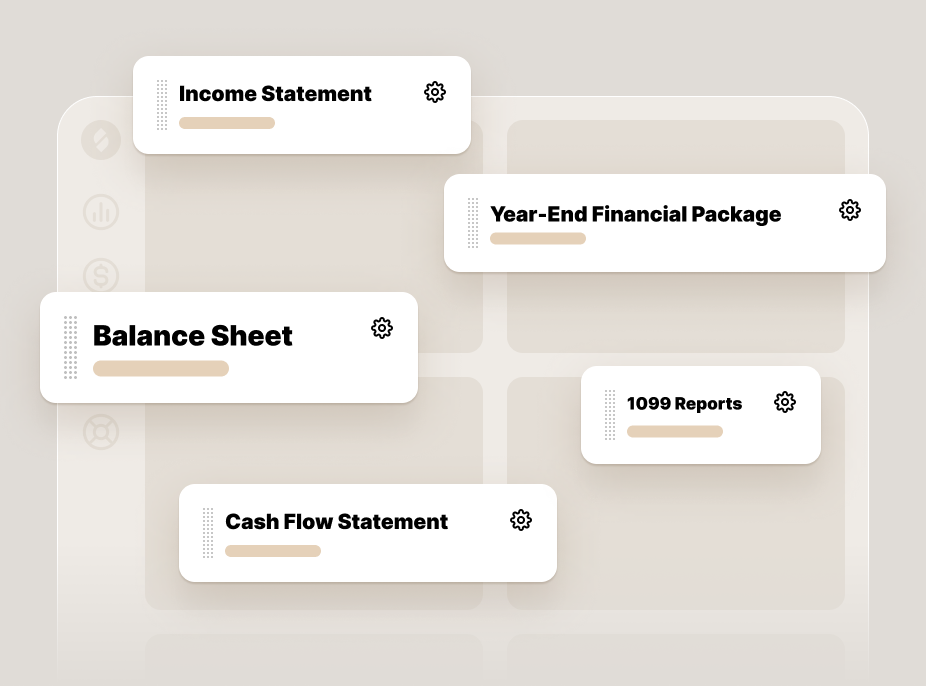 Income Statement

Year-End Financial Package

Balance Sheet

1099 Reports

Cash Flow Statement